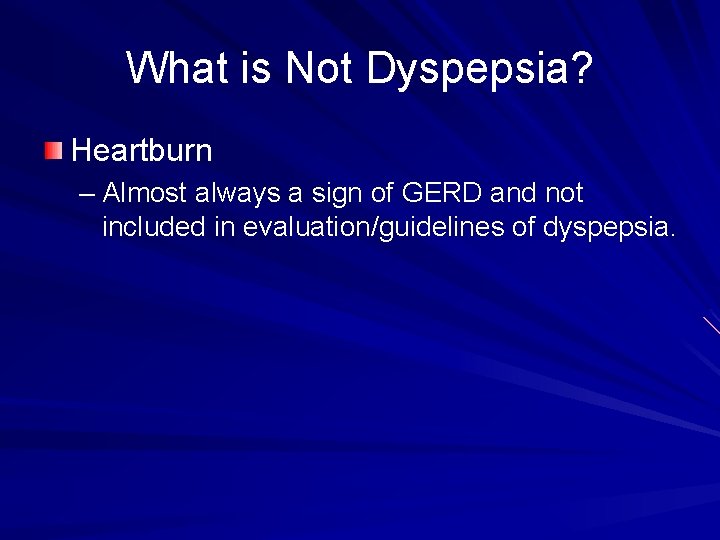 What is Not Dyspepsia?

Heartburn

– Almost always a sign of GERD and not included in evaluation/guidelines of dyspepsia.